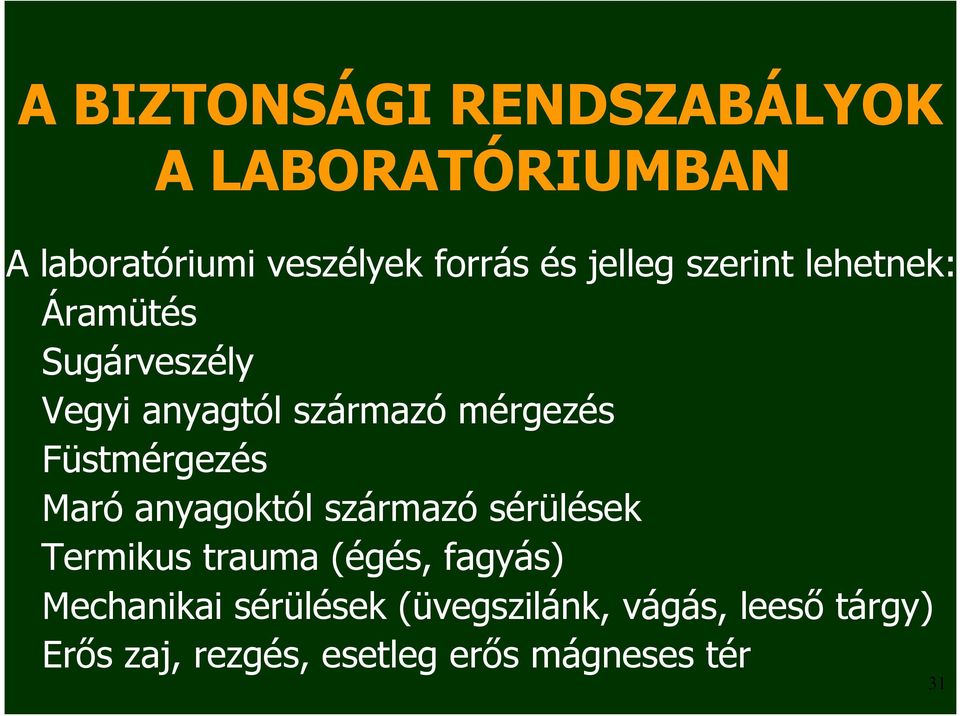 A BIZTONSÁGI RENDSZABÁLYOK A LABORATÓRIUMBAN

A laboratóriumi veszélyek forrás és jelleg szerint lehetnek:
Áramütés
Sugárveszély
Vegyi anyagtól származó mérgezés
Füstmérgezés
Maró anyagoktól származó sérülések
Termikus trauma (égés, fagyás)
Mechanikai sérülések (üvegszilánk, vágás, leeső tárgy)
Erős zaj, rezgés, esetleg erős mágneses tér

31